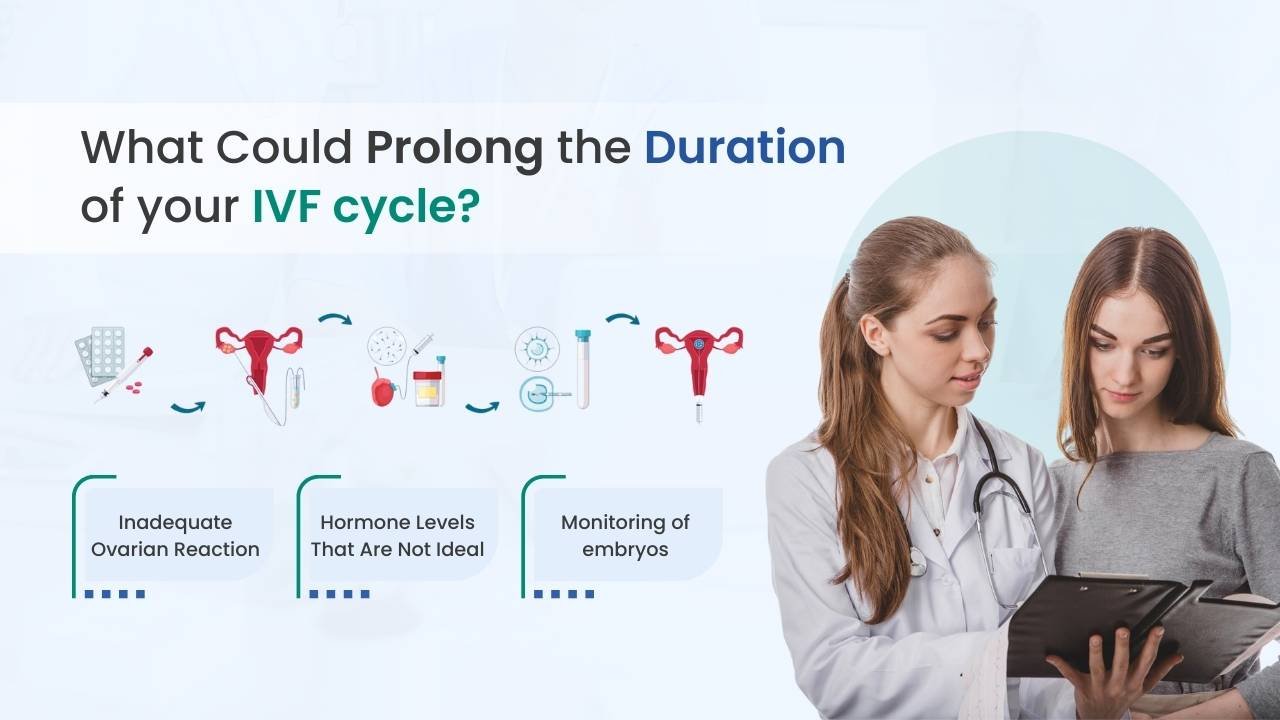 What Could Prolong the Duration of your IVF cycle?

Inadequate Ovarian Reaction

Hormone Levels That Are Not Ideal

Monitoring of embryos